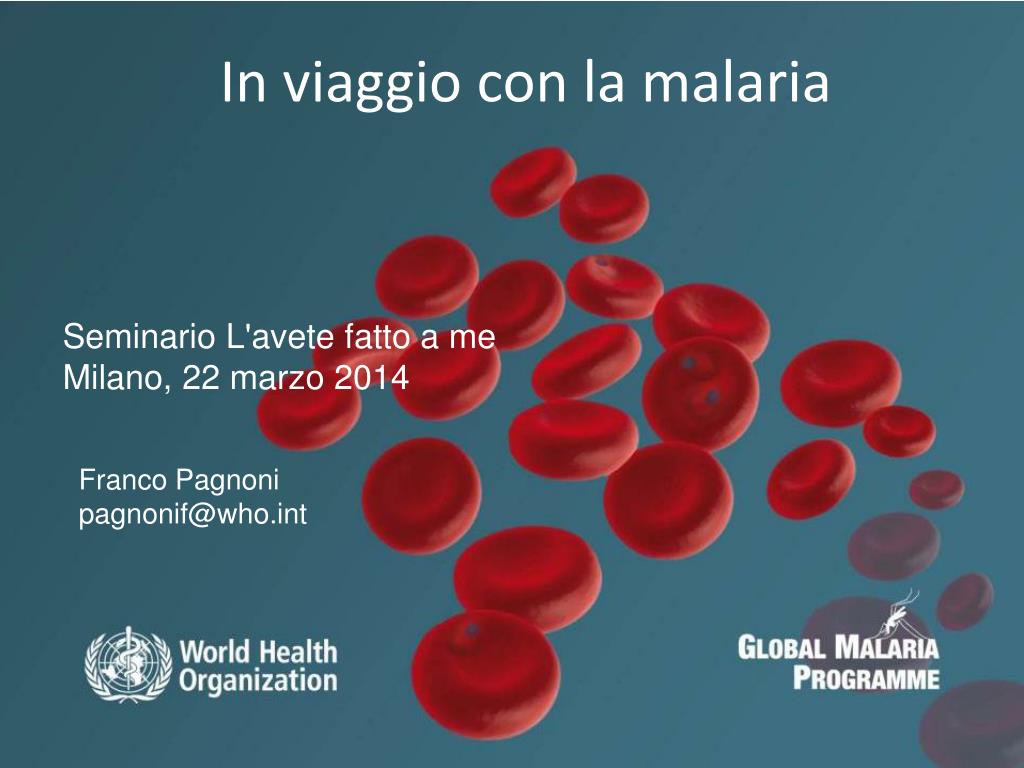 In viaggio con la malaria

Seminario L'avete fatto a me
Milano, 22 marzo 2014

Franco Pagnoni
pagnonif@who.int

World Health Organization

GLOBAL MALARIA PROGRAMME